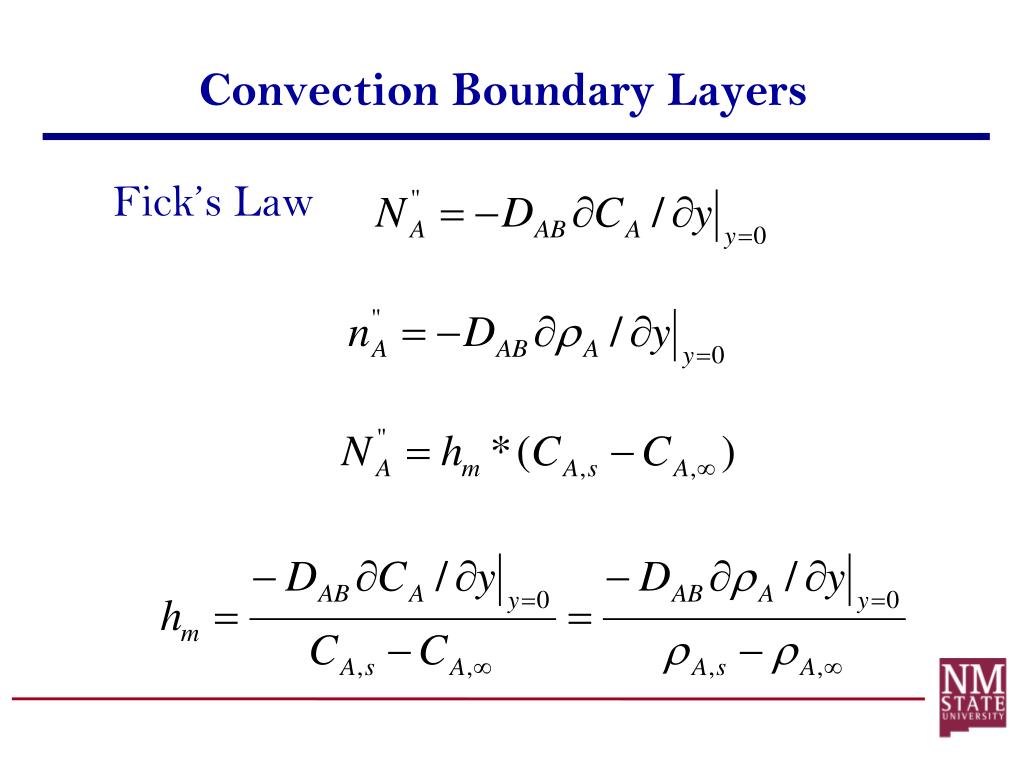 Convection Boundary Layers

Fick's Law $N_A^{"} = -D_{AB} \partial C_A / \partial y \big|_{y=0}$

$n_A^{"} = -D_{AB} \partial \rho_A / \partial y \big|_{y=0}$

$N_A^{"} = h_m * (C_{A,s} - C_{A,\infty})$

$h_m = \frac{-D_{AB} \partial C_A / \partial y \big|_{y=0}}{C_{A,s} - C_{A,\infty}} = \frac{-D_{AB} \partial \rho_A / \partial y \big|_{y=0}}{\rho_{A,s} - \rho_{A,\infty}}$

NM STATE UNIVERSITY